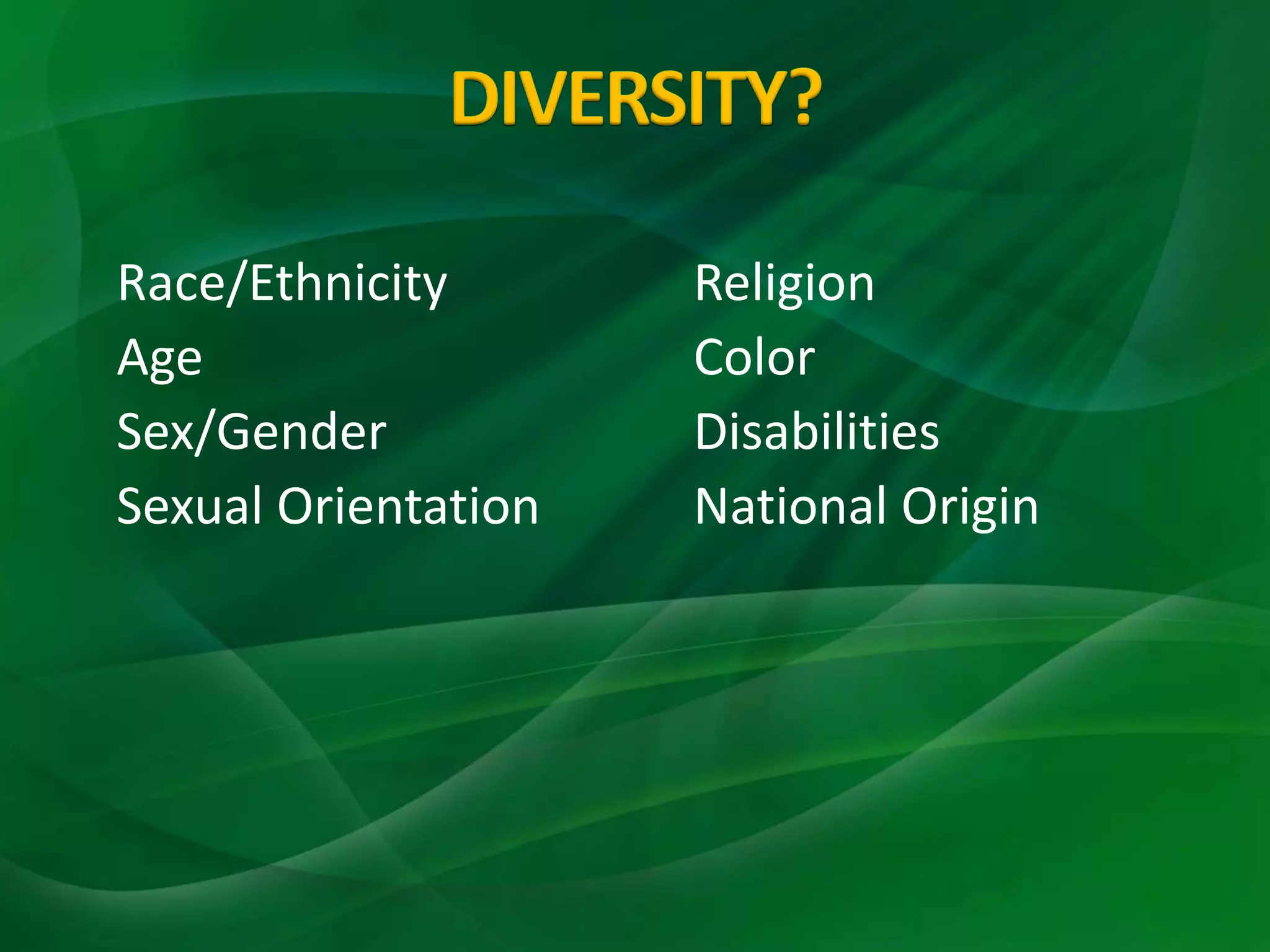 DIVERSITY?

Race/Ethnicity
Age
Sex/Gender
Sexual Orientation

Religion
Color
Disabilities
National Origin